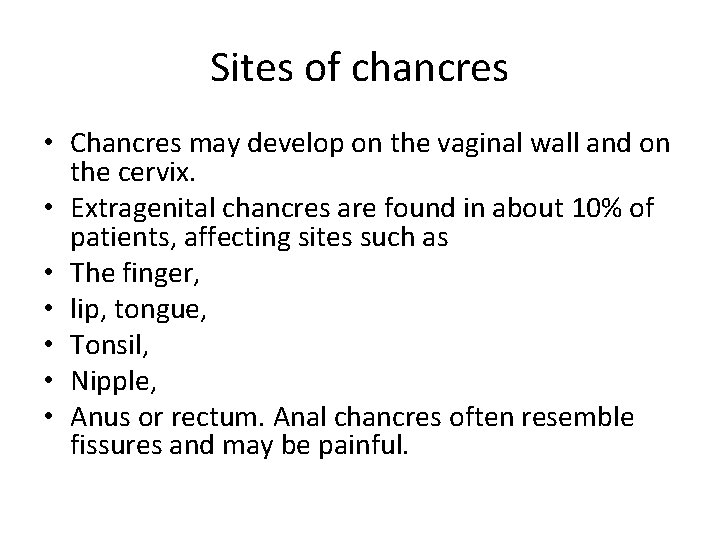 Sites of chancres

• Chancres may develop on the vaginal wall and on the cervix.
• Extragenital chancres are found in about 10% of patients, affecting sites such as
• The finger,
• lip, tongue,
• Tonsil,
• Nipple,
• Anus or rectum. Anal chancres often resemble fissures and may be painful.